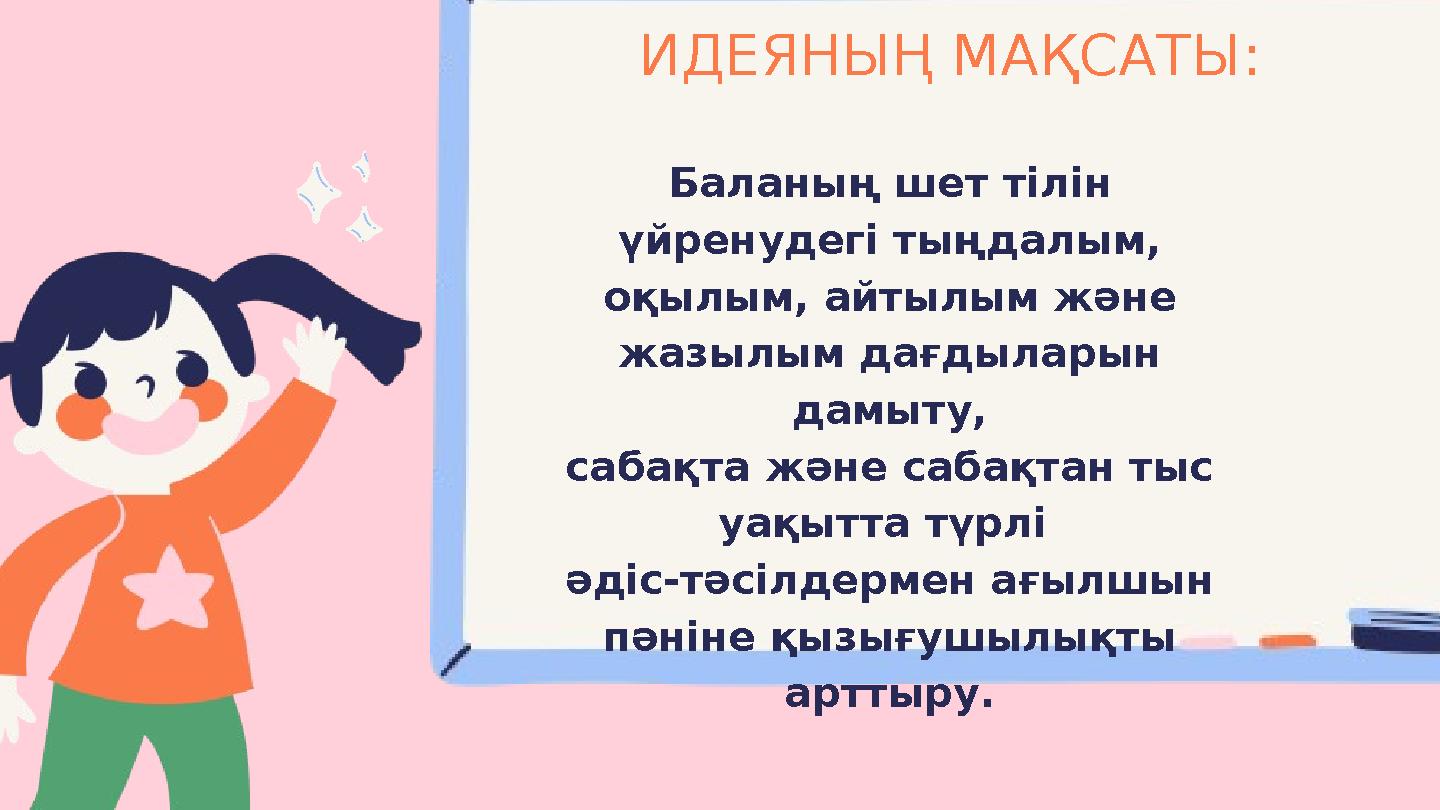 ИДЕЯНЫҢ МАҚСАТЫ:

Баланың шет тілін үйренудегі тыңдалым, оқылым, айтылым және жазылым дағдыларын дамыту,
сабақта және сабақтан тыс уақытта түрлі әдіс-тәсілдермен ағылшын пәніне қызығушылықты арттыру.